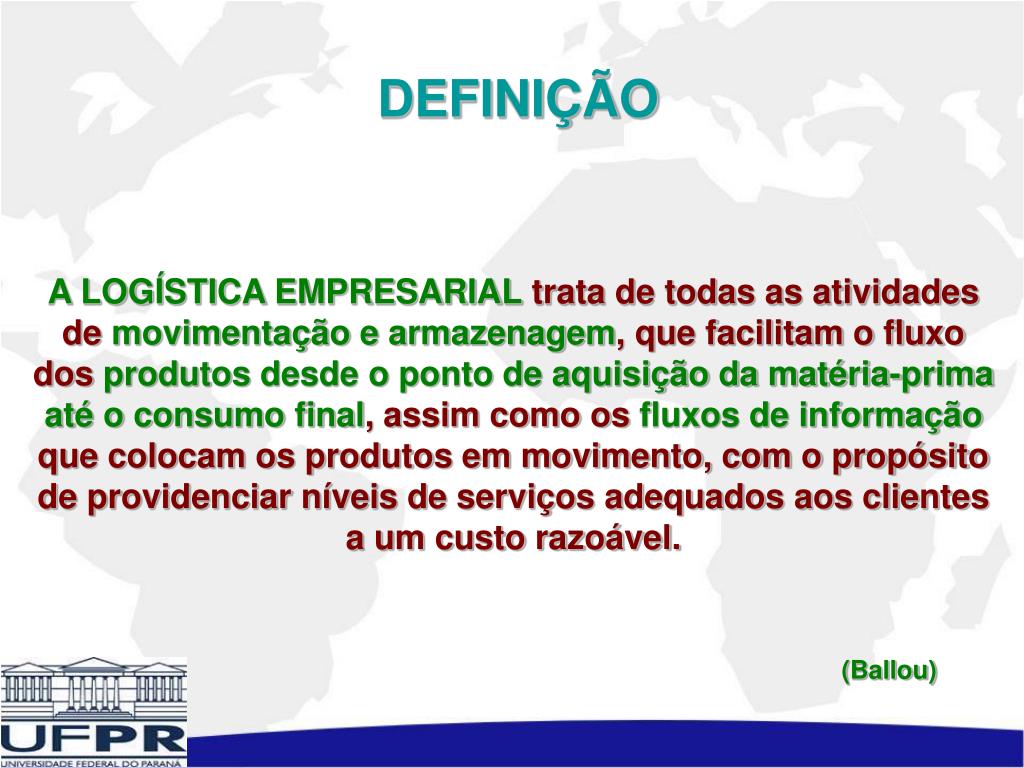 DEFINIÇÃO

A LOGÍSTICA EMPRESARIAL trata de todas as atividades de movimentação e armazenagem, que facilitam o fluxo dos produtos desde o ponto de aquisição da matéria-prima até o consumo final, assim como os fluxos de informação que colocam os produtos em movimento, com o propósito de providenciar níveis de serviços adequados aos clientes a um custo razoável.

(Ballou)

UFPR
UNIVERSIDADE FEDERAL DO PARANÁ